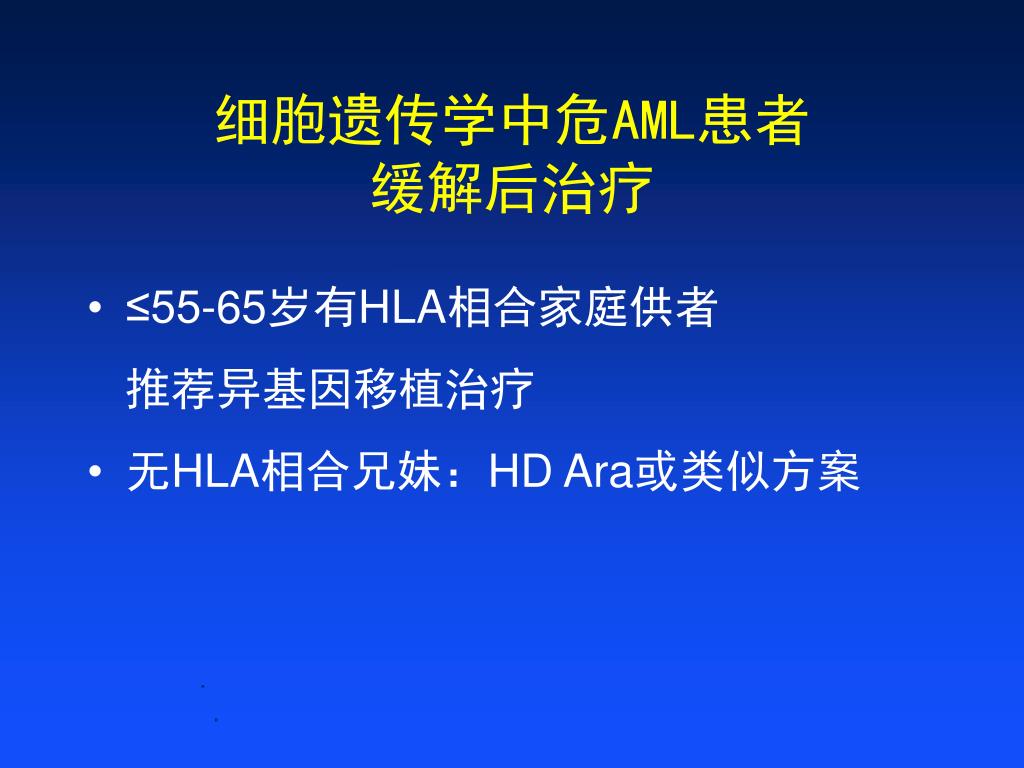 细胞遗传学中危AML患者
缓解后治疗

• ≤55-65岁有HLA相合家庭供者
推荐异基因移植治疗

• 无HLA相合兄妹：HD Ara或类似方案